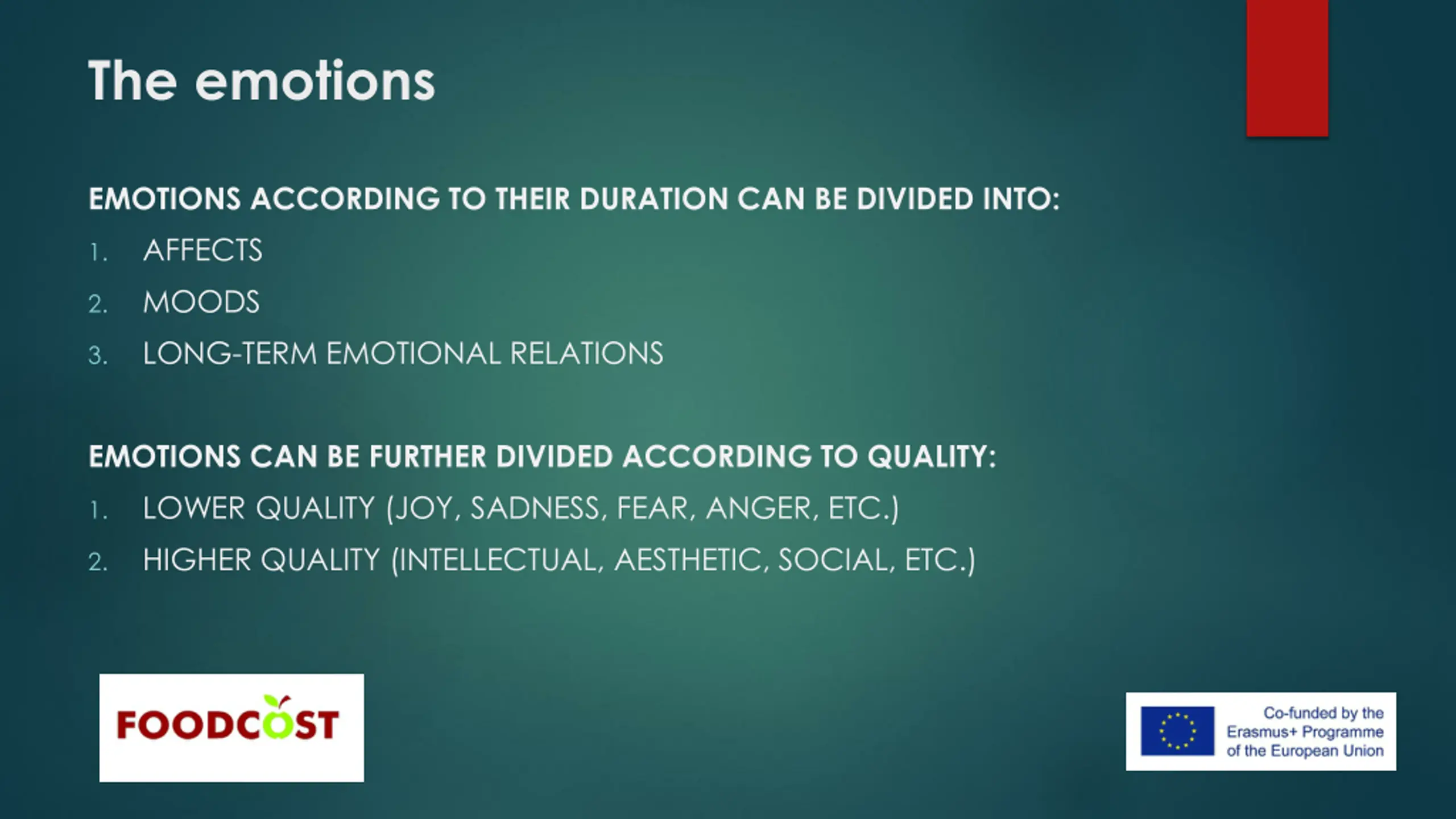 The emotions

EMOTIONS ACCORDING TO THEIR DURATION CAN BE DIVIDED INTO:

1. AFFECTS
2. MOODS
3. LONG-TERM EMOTIONAL RELATIONS

EMOTIONS CAN BE FURTHER DIVIDED ACCORDING TO QUALITY:

1. LOWER QUALITY (JOY, SADNESS, FEAR, ANGER, ETC.)
2. HIGHER QUALITY (INTELLECTUAL, AESTHETIC, SOCIAL, ETC.)

FOODCOST

Co-funded by the Erasmus+ Programme of the European Union